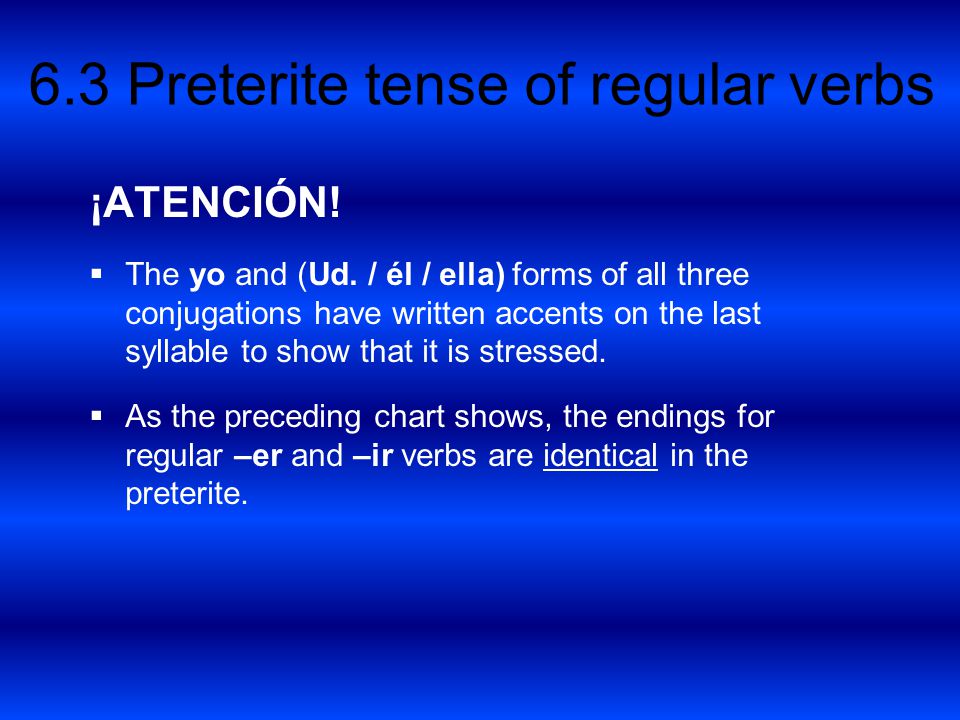 6.3 Preterite tense of regular verbs

¡ATENCIÓN!

▪ The yo and (Ud. / él / ella) forms of all three conjugations have written accents on the last syllable to show that it is stressed.

▪ As the preceding chart shows, the endings for regular –er and –ir verbs are identical in the preterite.